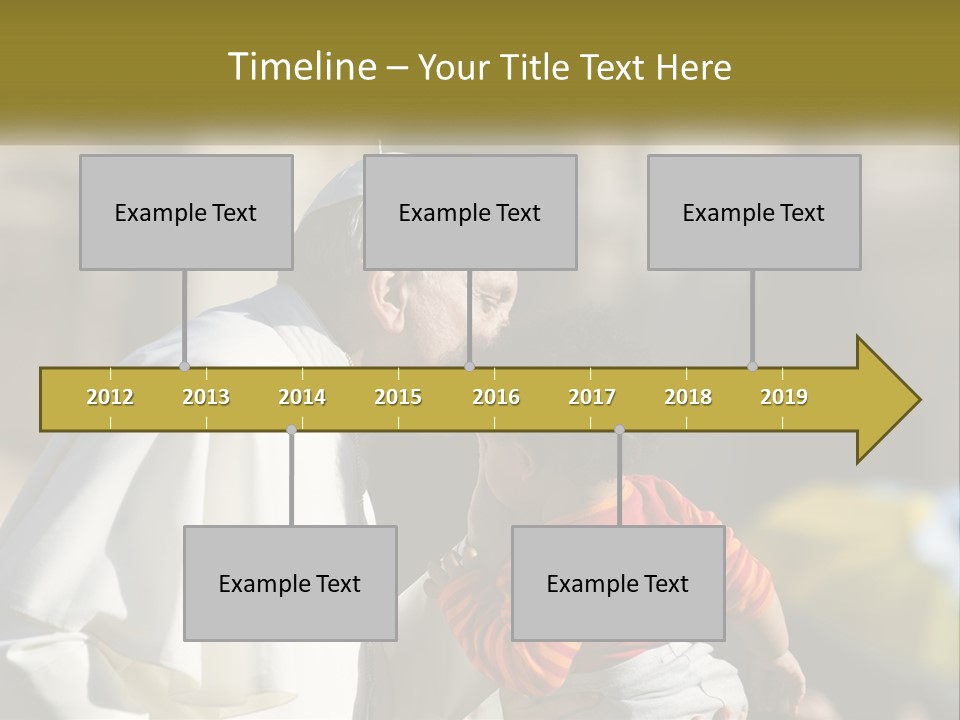 Timeline – Your Title Text Here

Example Text

Example Text

Example Text

2012 2013 2014 2015 2016 2017 2018 2019

Example Text

Example Text